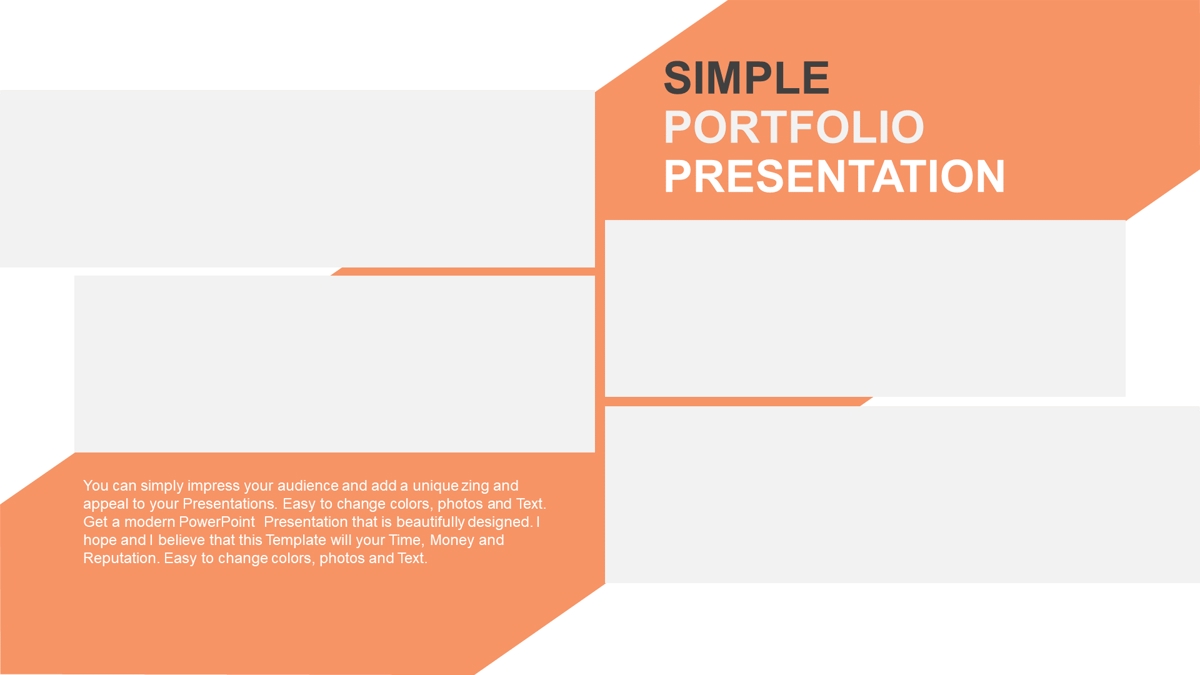 SIMPLE
PORTFOLIO
PRESENTATION

You can simply impress your audience and add a unique zing and appeal to your Presentations. Easy to change colors, photos and Text. Get a modern PowerPoint Presentation that is beautifully designed. I hope and I believe that this Template will your Time, Money and Reputation. Easy to change colors, photos and Text.